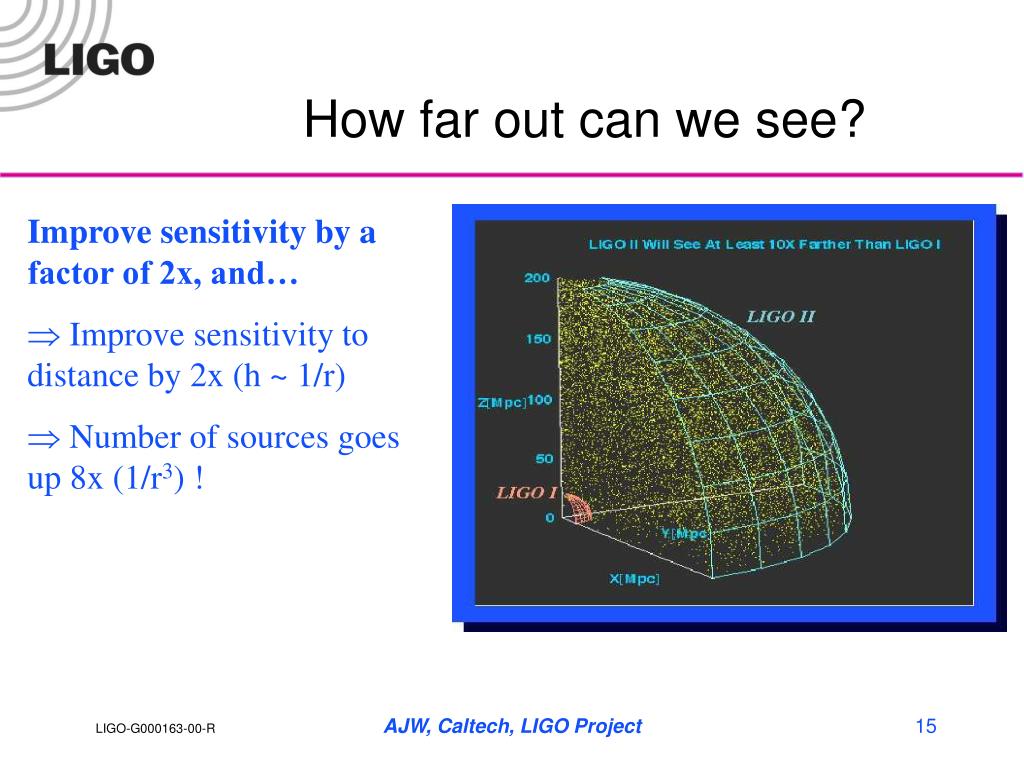 LIGO

How far out can we see?

Improve sensitivity by a factor of 2x, and…

$\Rightarrow$ Improve sensitivity to distance by 2x (h ~ 1/r)

$\Rightarrow$ Number of sources goes up 8x ($1/r^3$) !

LIGO II Will See At Least 10X Farther Than LIGO I

200

150

Z[Mpc] 100

50

0

LIGO II

LIGO I

Y[Mpc]

X[Mpc]

LIGO-G000163-00-R

AJW, Caltech, LIGO Project

15